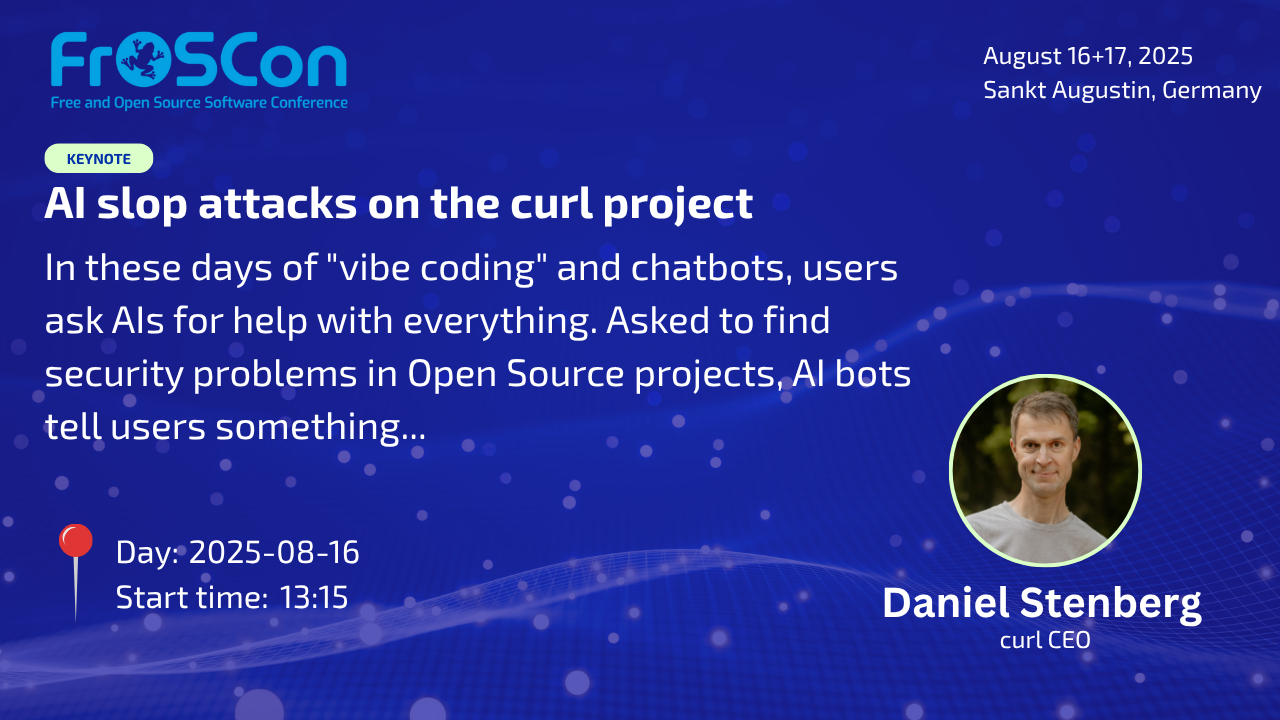 FrOSCon
Free and Open Source Software Conference

August 16+17, 2025
Sankt Augustin, Germany

KEYNOTE

AI slop attacks on the curl project

In these days of "vibe coding" and chatbots, users ask AIs for help with everything. Asked to find security problems in Open Source projects, AI bots tell users something...

Day: 2025-08-16
Start time: 13:15

Daniel Stenberg
curl CEO